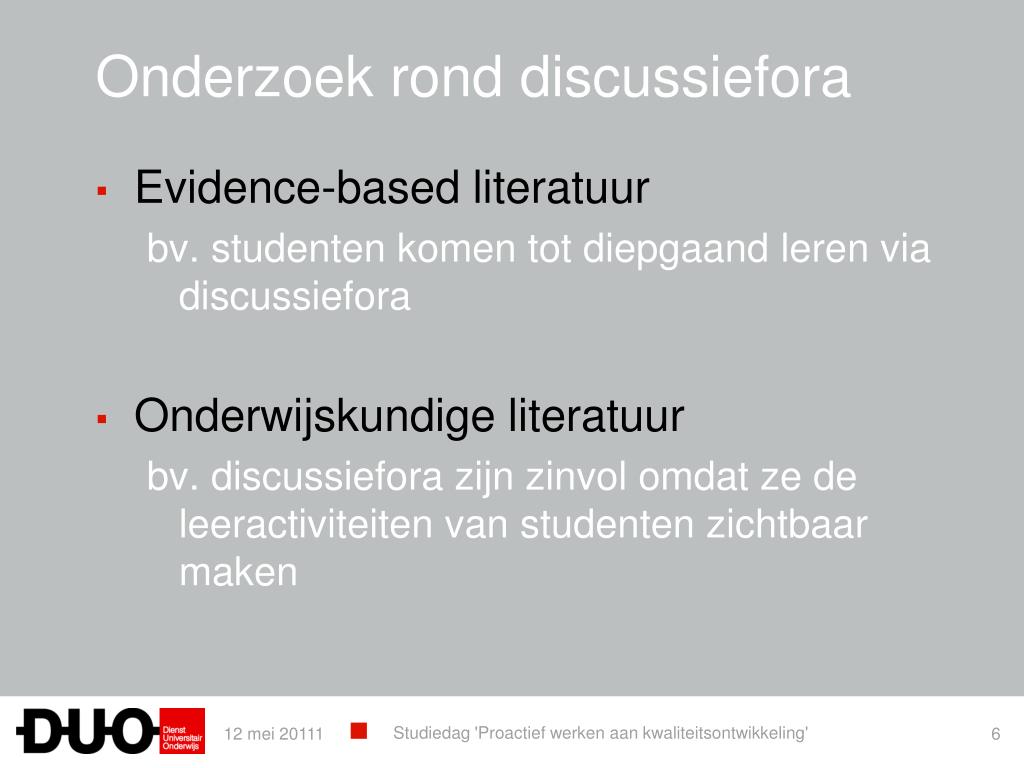 Onderzoek rond discussiefora

▪ Evidence-based literatuur

bv. studenten komen tot diepgaand leren via discussiefora

▪ Onderwijskundige literatuur

bv. discussiefora zijn zinvol omdat ze de leeractiviteiten van studenten zichtbaar maken

DUO Dienst Universitair Onderwijs

12 mei 20111

Studiedag 'Proactief werken aan kwaliteitsontwikkeling'

6